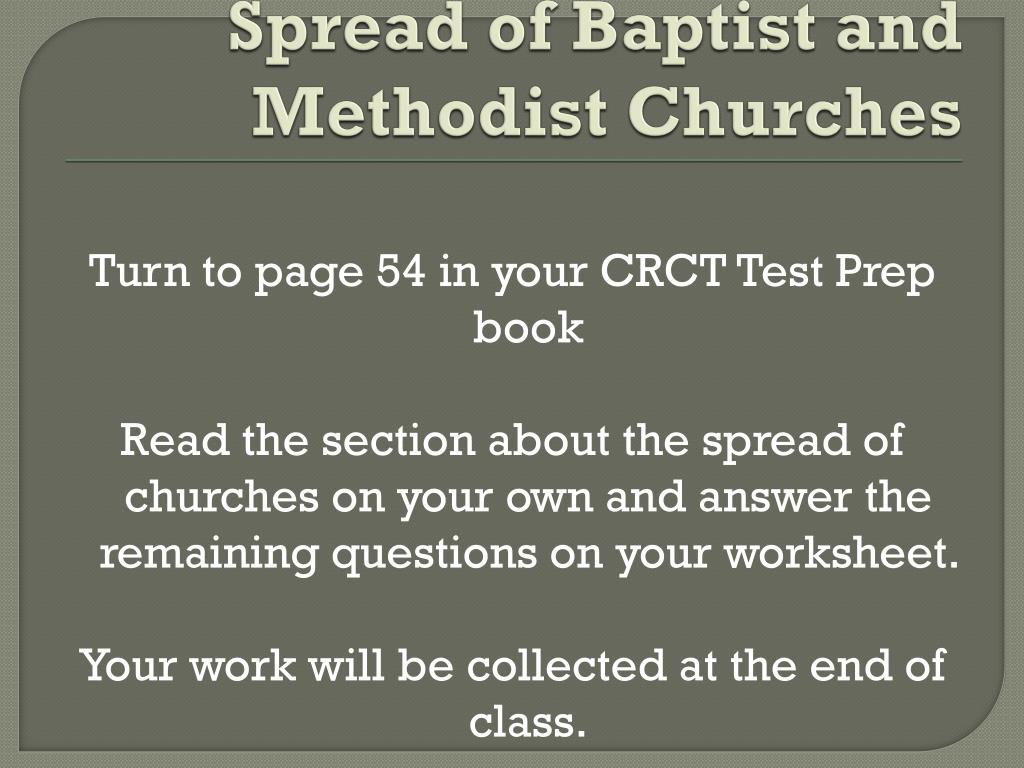 Spread of Baptist and Methodist Churches

Turn to page 54 in your CRCT Test Prep book

Read the section about the spread of churches on your own and answer the remaining questions on your worksheet.

Your work will be collected at the end of class.